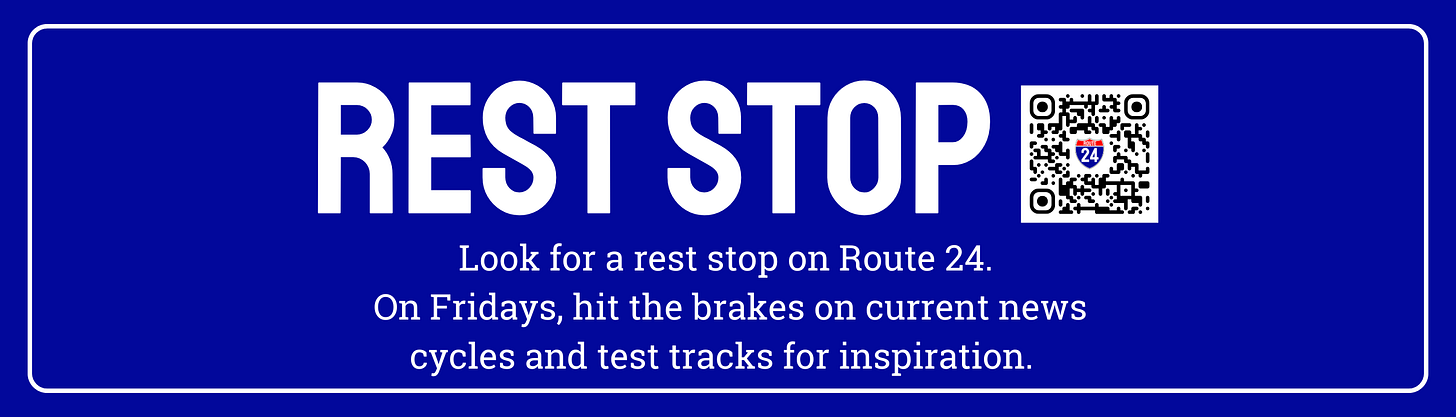 REST STOP

24

Look for a rest stop on Route 24.
On Fridays, hit the brakes on current news cycles and test tracks for inspiration.